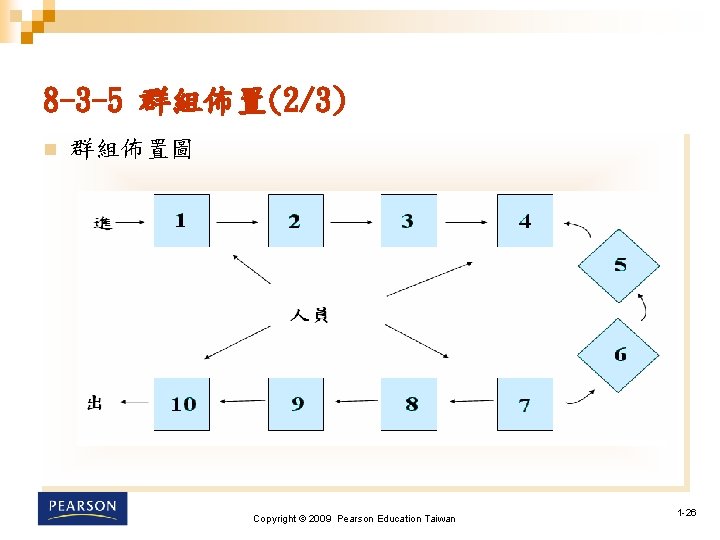 8-3-5 群組佈置(2/3)

群組佈置圖

進 1 2 3 4

5

人員

6

出 10 9 8 7

PEARSON

Copyright © 2009 Pearson Education Taiwan

1-26